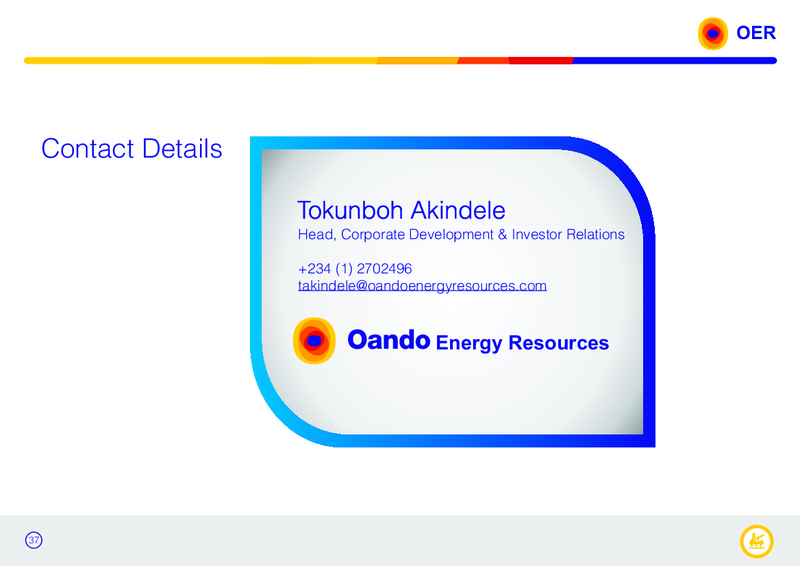 OER

Contact Details

Tokunboh Akindele
Head, Corporate Development & Investor Relations

+234 (1) 2702496
takindele@oandoenergyresources.com

Oando Energy Resources

37